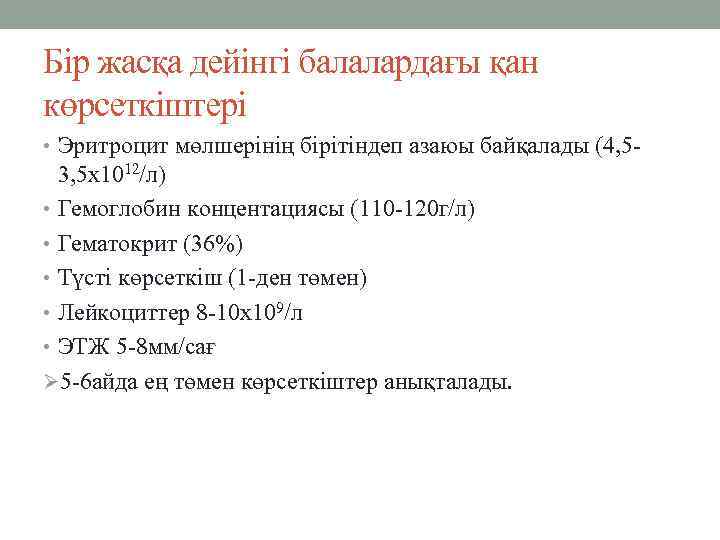 Бір жасқа дейінгі балалардағы қан көрсеткіштері

• Эритроцит мөлшерінің бірітіндеп азаюы байқалады (4,5-3,5х$10^{12}$/л)
• Гемоглобин концентациясы (110-120г/л)
• Гематокрит (36%)
• Түсті көрсеткіш (1-ден төмен)
• Лейкоциттер 8-10х$10^{9}$/л
• ЭТЖ 5-8мм/сағ
➢ 5-6айда ең төмен көрсеткіштер анықталады.